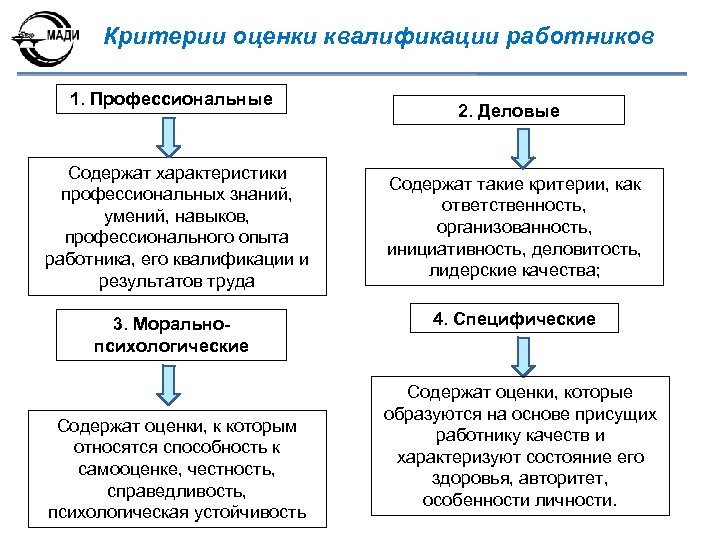 МАДИ

Критерии оценки квалификации работников

1. Профессиональные

Содержат характеристики профессиональных знаний, умений, навыков, профессионального опыта работника, его квалификации и результатов труда

2. Деловые

Содержат такие критерии, как ответственность, организованность, инициативность, деловитость, лидерские качества;

3. Морально-психологические

Содержат оценки, к которым относятся способность к самооценке, честность, справедливость, психологическая устойчивость

4. Специфические

Содержат оценки, которые образуются на основе присущих работнику качеств и характеризуют состояние его здоровья, авторитет, особенности личности.